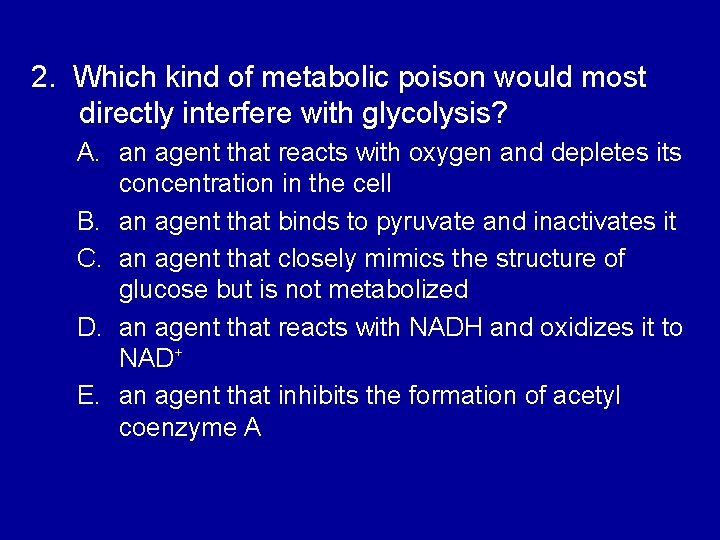 2. Which kind of metabolic poison would most directly interfere with glycolysis?

A. an agent that reacts with oxygen and depletes its concentration in the cell

B. an agent that binds to pyruvate and inactivates it

C. an agent that closely mimics the structure of glucose but is not metabolized

D. an agent that reacts with NADH and oxidizes it to $NAD^+$

E. an agent that inhibits the formation of acetyl coenzyme A